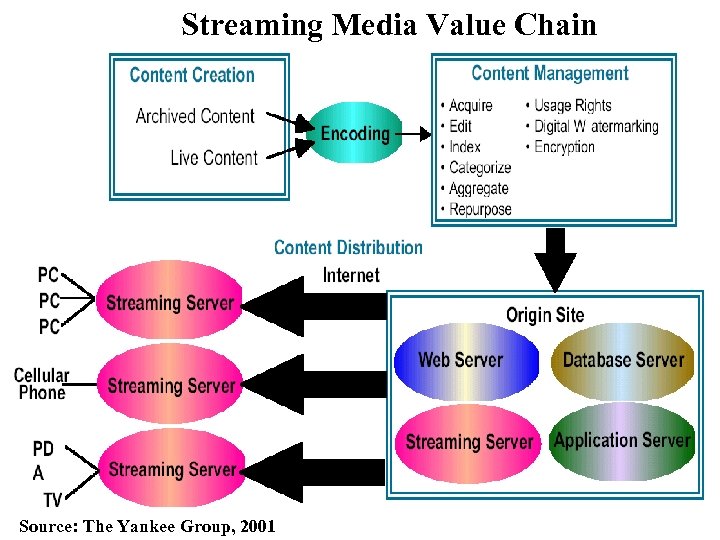 Streaming Media Value Chain

Content Creation

Archived Content

Live Content

Encoding

Content Management

• Acquire
• Edit
• Index
• Categorize
• Aggregate
• Repurpose

• Usage Rights
• Digital W atermarking
• Encryption

Content Distribution

Internet

PC
PC
PC

Streaming Server

Cellular Phone

Streaming Server

PD
A
TV

Streaming Server

Origin Site

Web Server

Database Server

Streaming Server

Application Server

Source: The Yankee Group, 2001